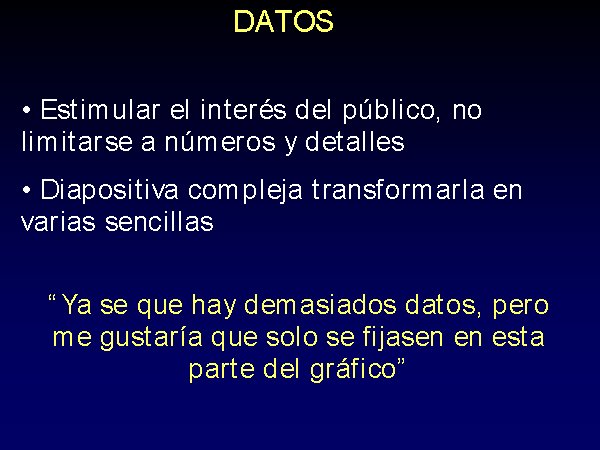 DATOS

• Estimular el interés del público, no limitarse a números y detalles

• Diapositiva compleja transformarla en varias sencillas

“Ya se que hay demasiados datos, pero me gustaría que solo se fijasen en esta parte del gráfico”